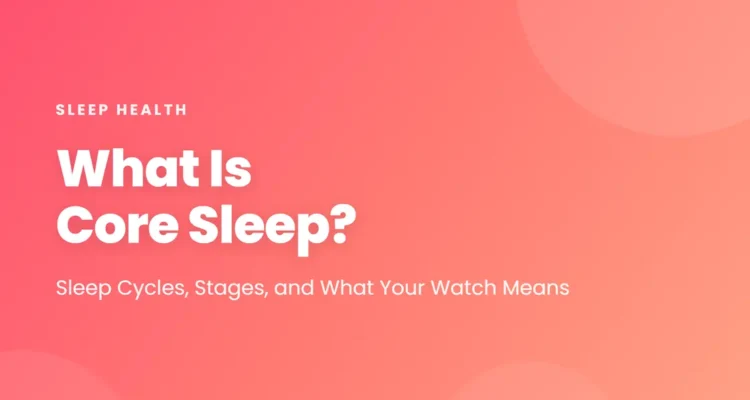 SLEEP HEALTH

What Is Core Sleep?

Sleep Cycles, Stages, and What Your Watch Means